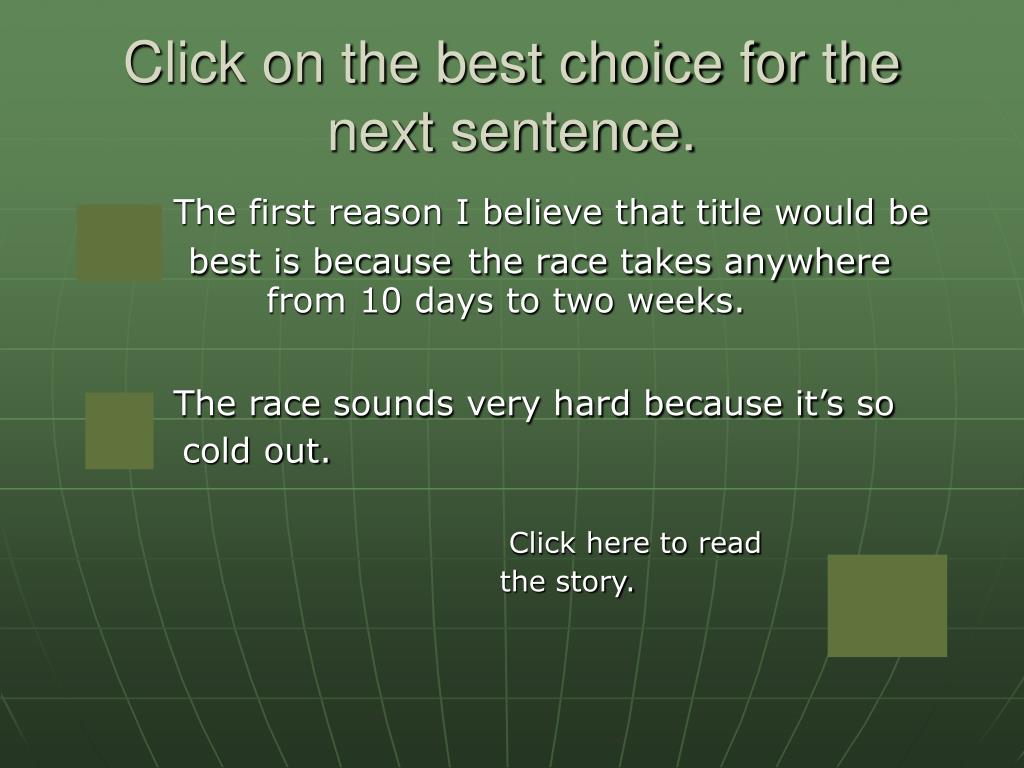 Click on the best choice for the next sentence.

The first reason I believe that title would be best is because the race takes anywhere from 10 days to two weeks.

The race sounds very hard because it’s so cold out.

Click here to read the story.